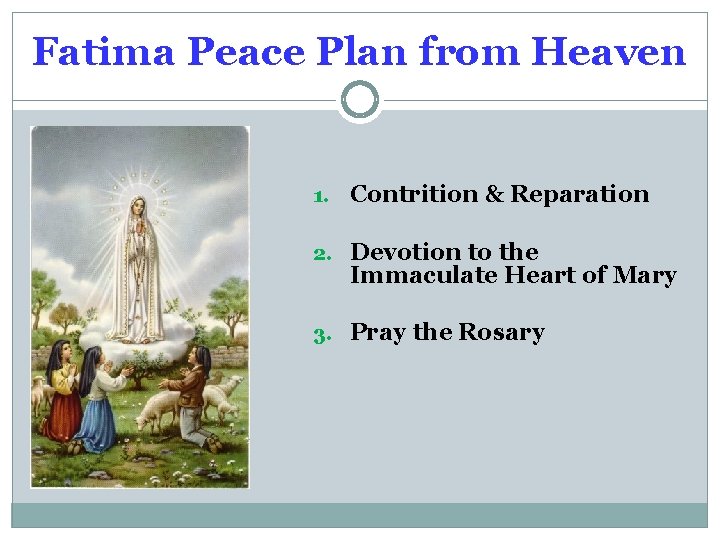 Fatima Peace Plan from Heaven

1. Contrition & Reparation

2. Devotion to the Immaculate Heart of Mary

3. Pray the Rosary